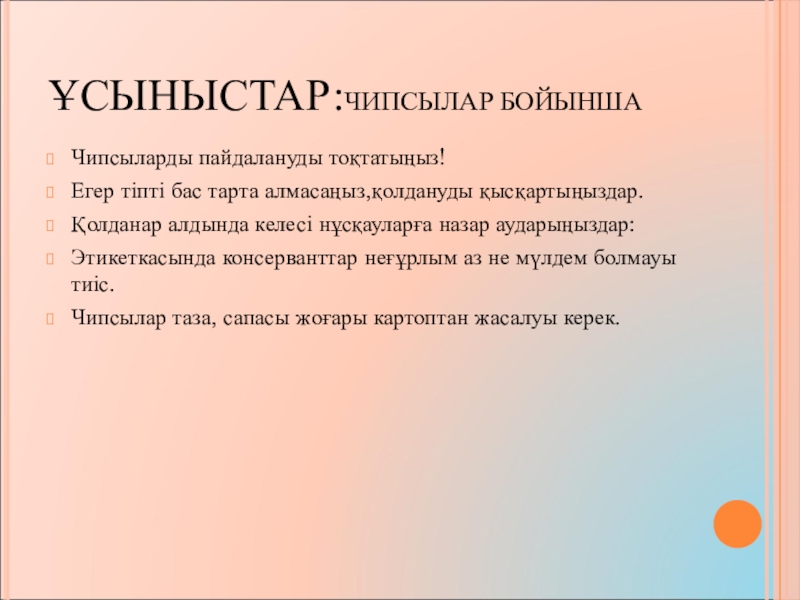 ҰСЫНЫСТАР:ЧИПСЫЛАР БОЙЫНША

Чипсыларды пайдалануды тоқтатыңыз!

Егер тіпті бас тарта алмасаңыз,қолдануды қысқартыңыздар.

Қолданар алдында келесі нұсқауларға назар аударыңыздар:

Этикеткасында консерванттар неғұрлым аз не мүлдем болмауы тиіс.

Чипсылар таза, сапасы жоғары картоптан жасалуы керек.